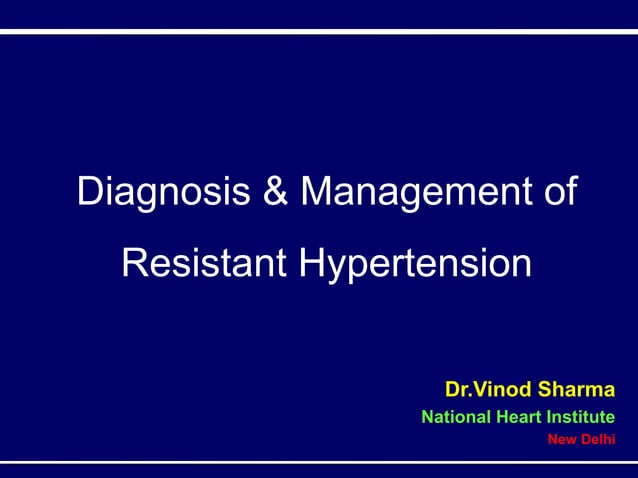 Diagnosis & Management of
Resistant Hypertension

Dr.Vinod Sharma
National Heart Institute
New Delhi